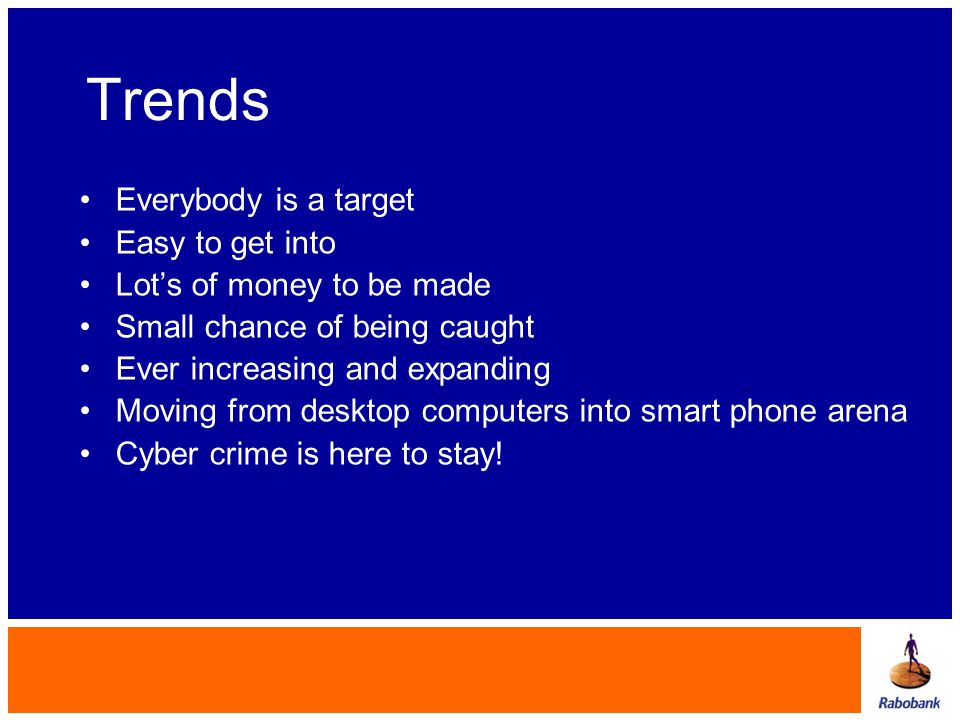 Trends

• Everybody is a target
• Easy to get into
• Lot’s of money to be made
• Small chance of being caught
• Ever increasing and expanding
• Moving from desktop computers into smart phone arena
• Cyber crime is here to stay!

Rabobank